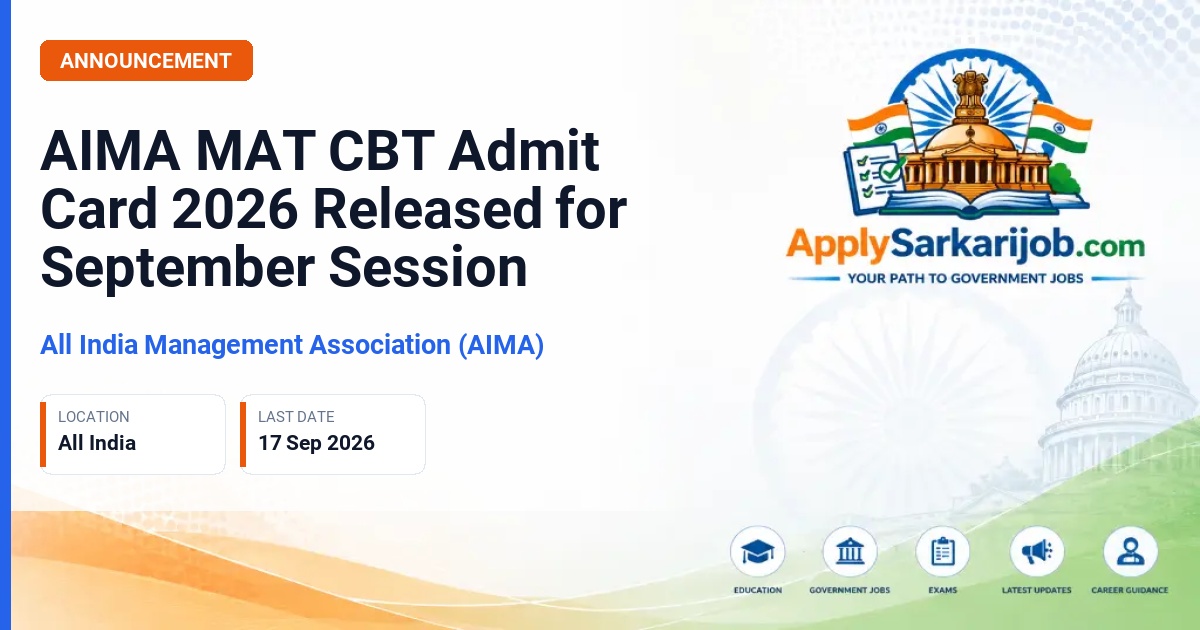 ANNOUNCEMENT

AIMA MAT CBT Admit Card 2026 Released for September Session

All India Management Association (AIMA)

LOCATION
All India

LAST DATE
17 Sep 2026

ApplySarkarijob.com
YOUR PATH TO GOVERNMENT JOBS

EDUCATION
GOVERNMENT JOBS
EXAMS
LATEST UPDATES
CAREER GUIDANCE